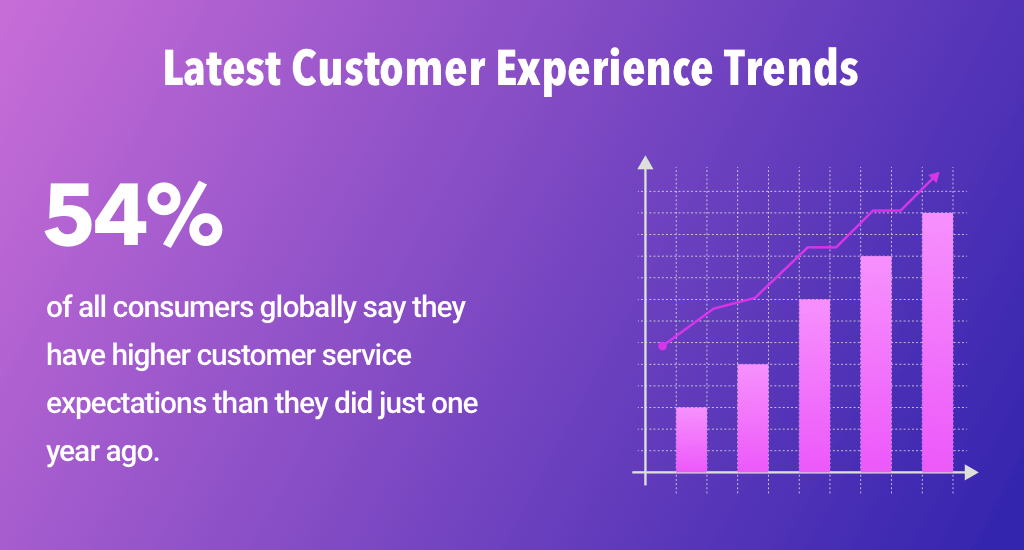 Latest Customer Experience Trends

54%

of all consumers globally say they have higher customer service expectations than they did just one year ago.